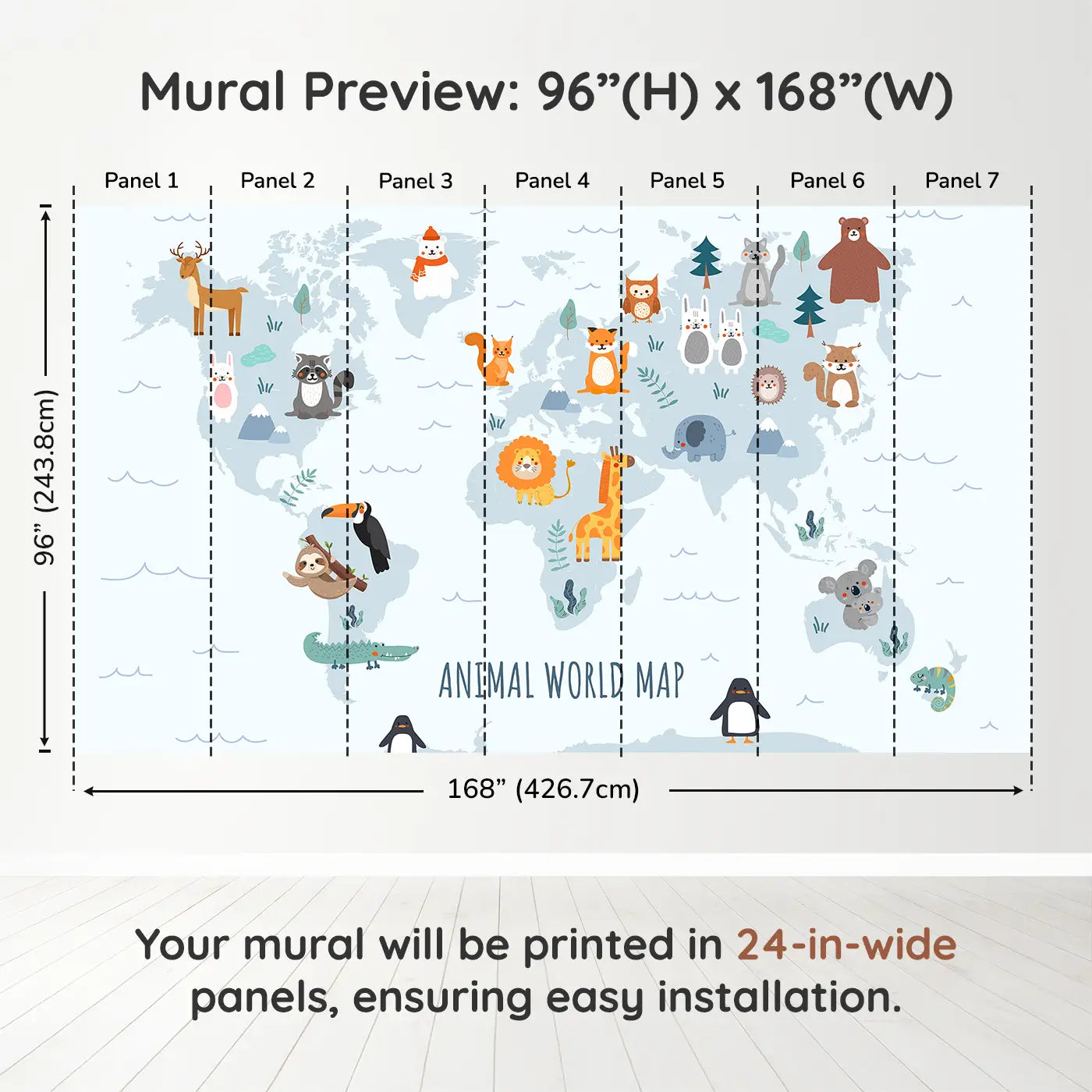 Mural Preview: 96”(H) x 168”(W)

Panel 1
Panel 2
Panel 3
Panel 4
Panel 5
Panel 6
Panel 7

96” (243.8cm)

ANIMAL WORLD MAP

168” (426.7cm)

Your mural will be printed in 24-in-wide panels, ensuring easy installation.